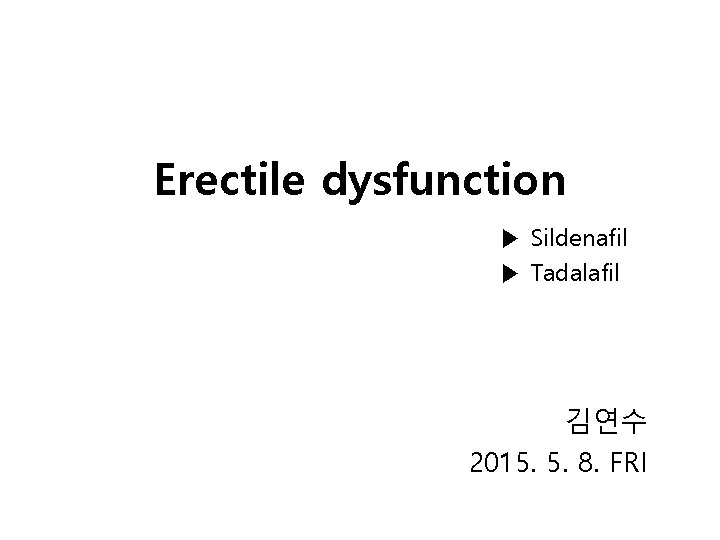 Erectile dysfunction

▶ Sildenafil
▶ Tadalafil

김연수
2015. 5. 8. FRI